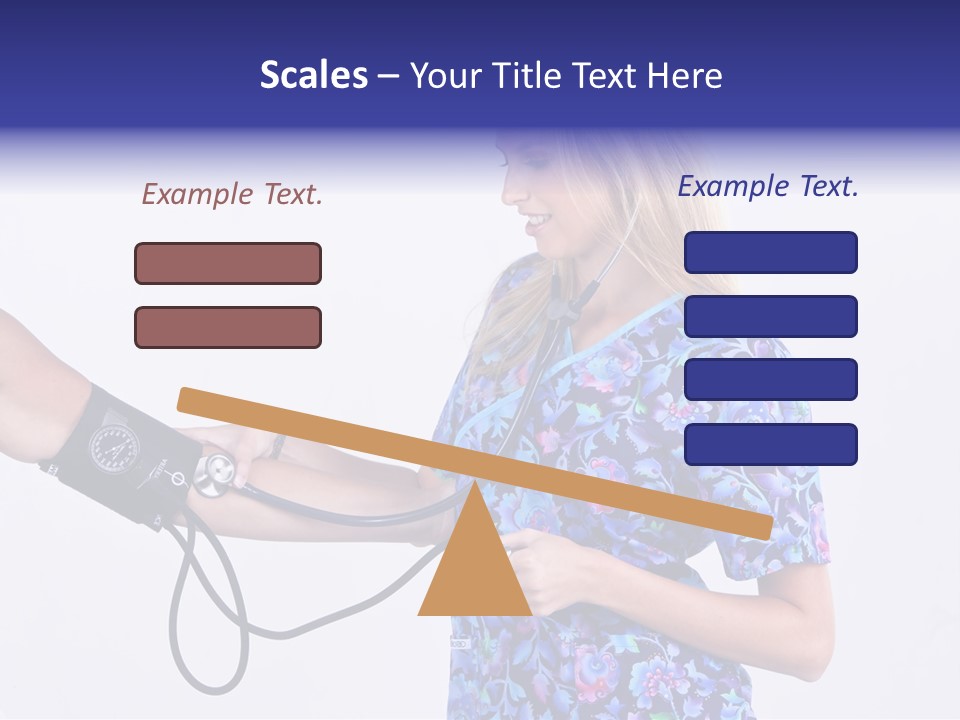 Scales – Your Title Text Here

Example Text.

Example Text.